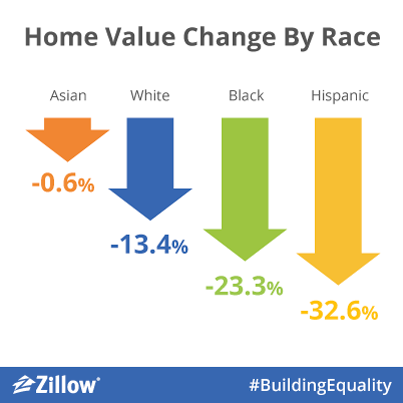 Home Value Change By Race

Asian
-0.6%

White
-13.4%

Black
-23.3%

Hispanic
-32.6%

Zillow

#BuildingEquality